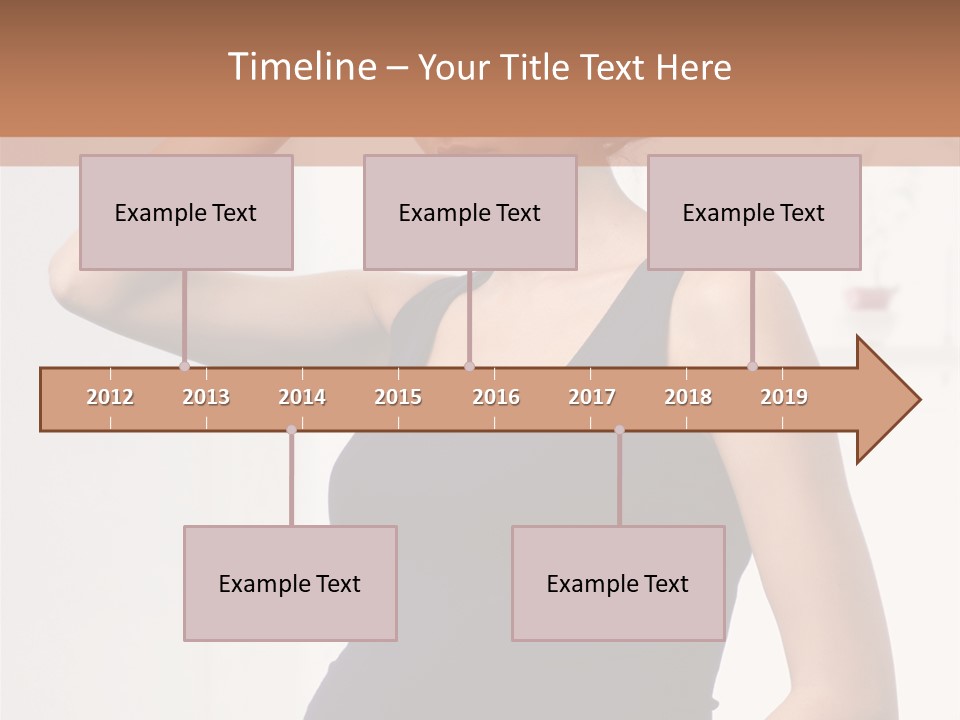 Timeline – Your Title Text Here

Example Text

Example Text

Example Text

2012 2013 2014 2015 2016 2017 2018 2019

Example Text

Example Text